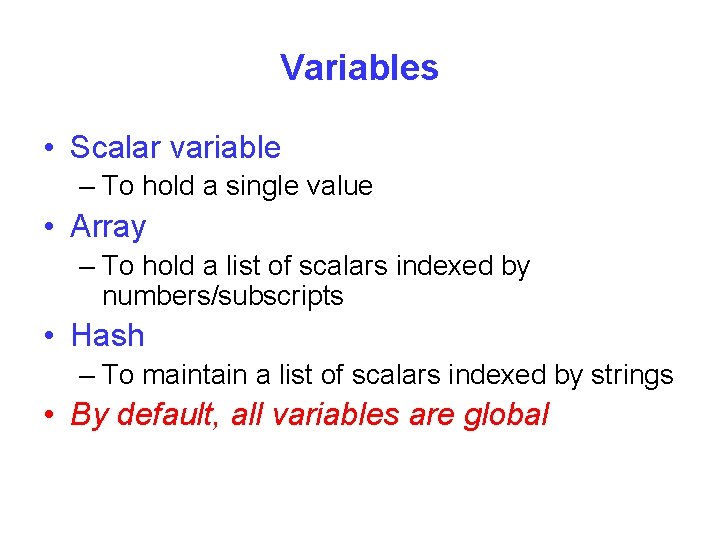 Variables

• Scalar variable
  – To hold a single value
• Array
  – To hold a list of scalars indexed by numbers/subscripts
• Hash
  – To maintain a list of scalars indexed by strings
• By default, all variables are global